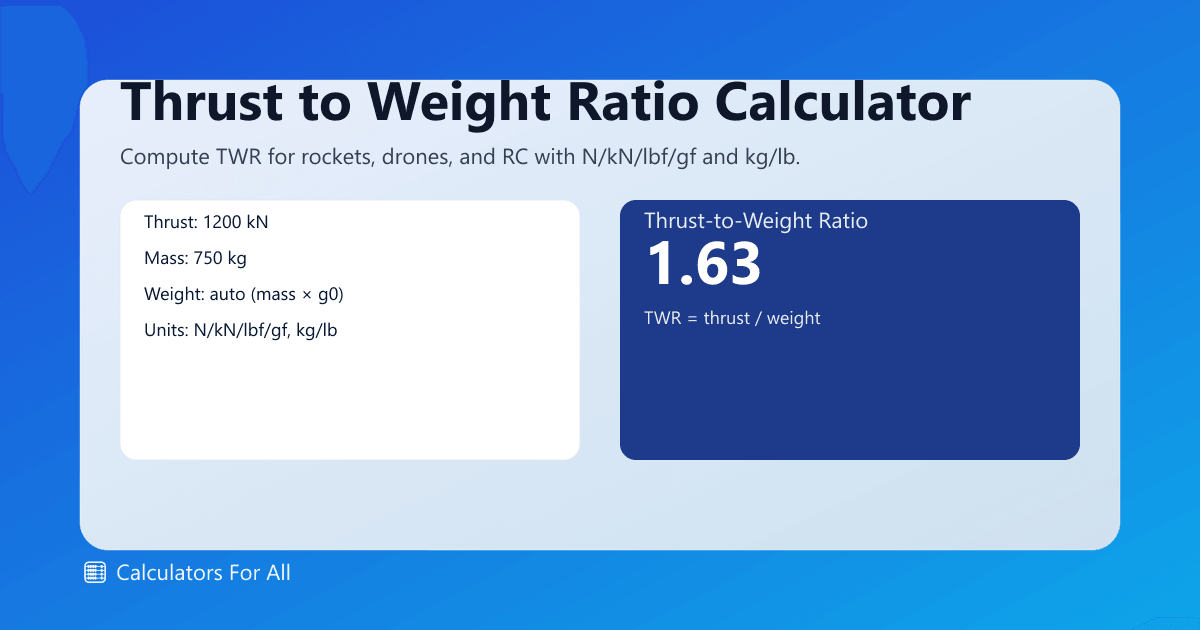 Thrust to Weight Ratio Calculator

Compute TWR for rockets, drones, and RC with N/kN/lbf/gf and kg/lb.

Thrust: 1200 kN

Mass: 750 kg

Weight: auto (mass × g0)

Units: N/kN/lbf/gf, kg/lb

Thrust-to-Weight Ratio

1.63

TWR = thrust / weight

Calculators For All